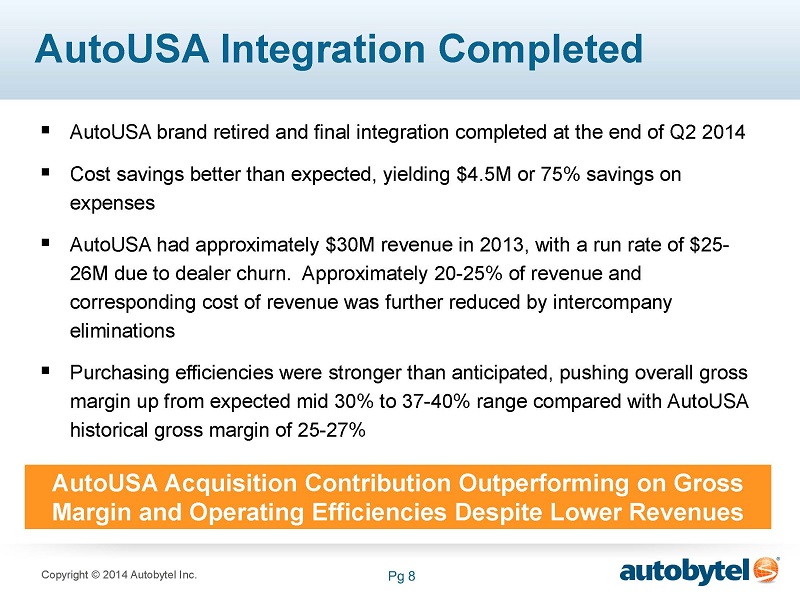 AutoUSA Integration Completed

▪ AutoUSA brand retired and final integration completed at the end of Q2 2014

▪ Cost savings better than expected, yielding \$4.5M or 75% savings on expenses

▪ AutoUSA had approximately \$30M revenue in 2013, with a run rate of \$25-26M due to dealer churn. Approximately 20-25% of revenue and corresponding cost of revenue was further reduced by intercompany eliminations

▪ Purchasing efficiencies were stronger than anticipated, pushing overall gross margin up from expected mid 30% to 37-40% range compared with AutoUSA historical gross margin of 25-27%

AutoUSA Acquisition Contribution Outperforming on Gross Margin and Operating Efficiencies Despite Lower Revenues

Copyright © 2014 Autobytel Inc.

Pg 8

autobytel